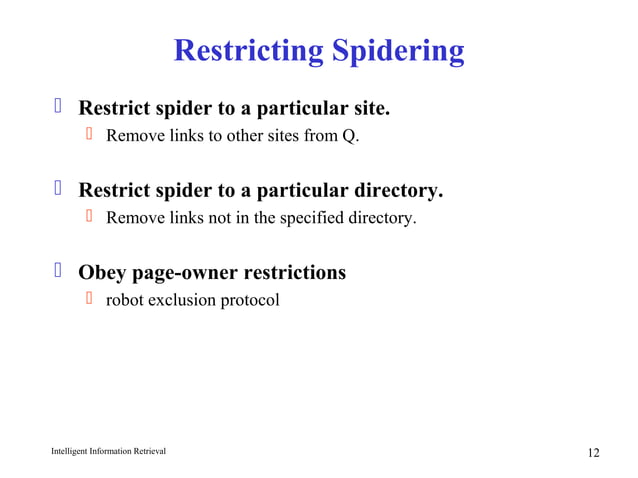 Restricting Spidering

Restrict spider to a particular site.

Remove links to other sites from Q.

Restrict spider to a particular directory.

Remove links not in the specified directory.

Obey page-owner restrictions

robot exclusion protocol

Intelligent Information Retrieval

12